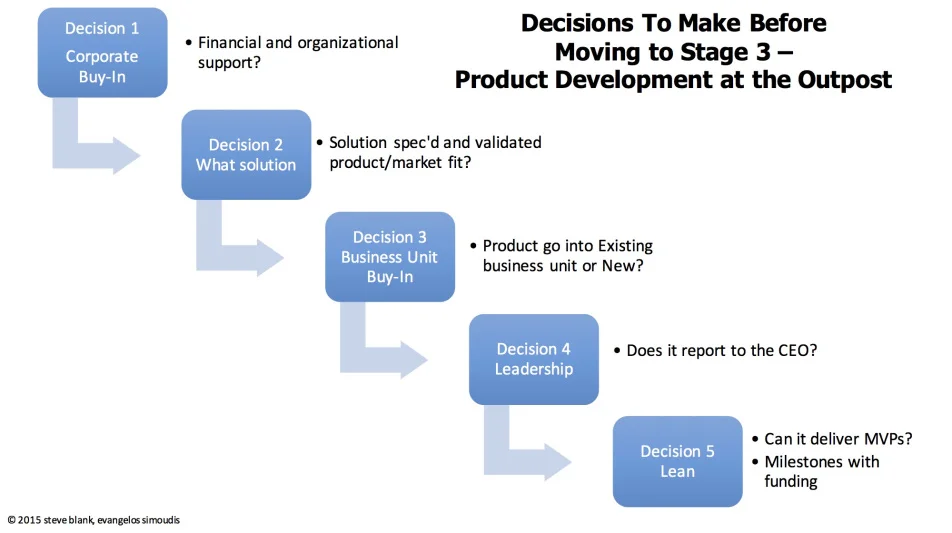 Decisions To Make Before Moving to Stage 3 – Product Development at the Outpost

Decision 1
Corporate Buy-In

• Financial and organizational support?

Decision 2
What solution

• Solution spec'd and validated product/market fit?

Decision 3
Business Unit Buy-In

• Product go into Existing business unit or New?

Decision 4
Leadership

• Does it report to the CEO?

Decision 5
Lean

• Can it deliver MVPs?
• Milestones with funding

© 2015 steve blank, evangelos simoudis